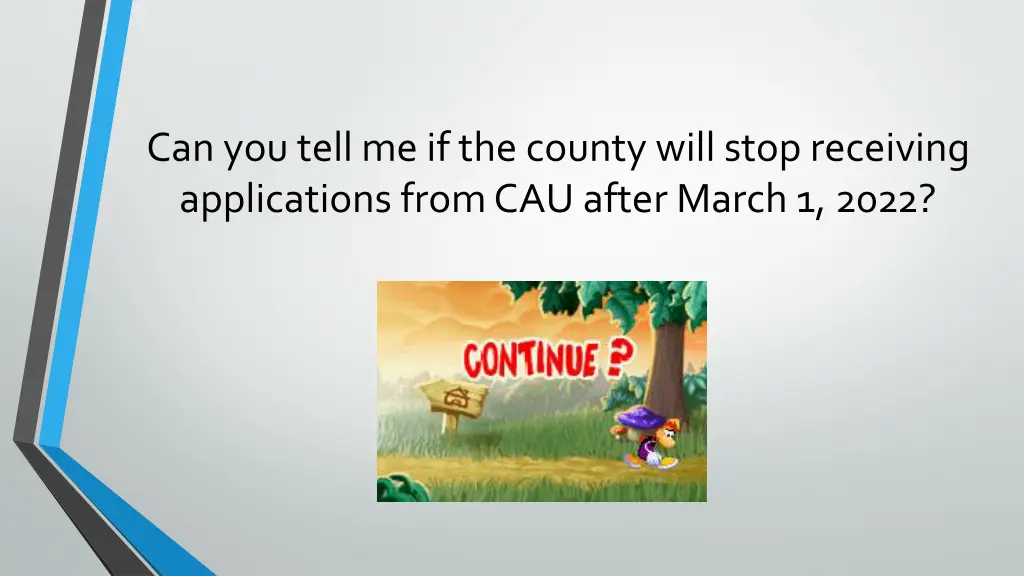 Can you tell me if the county will stop receiving applications from CAU after March 1, 2022?

CONTINUE ?